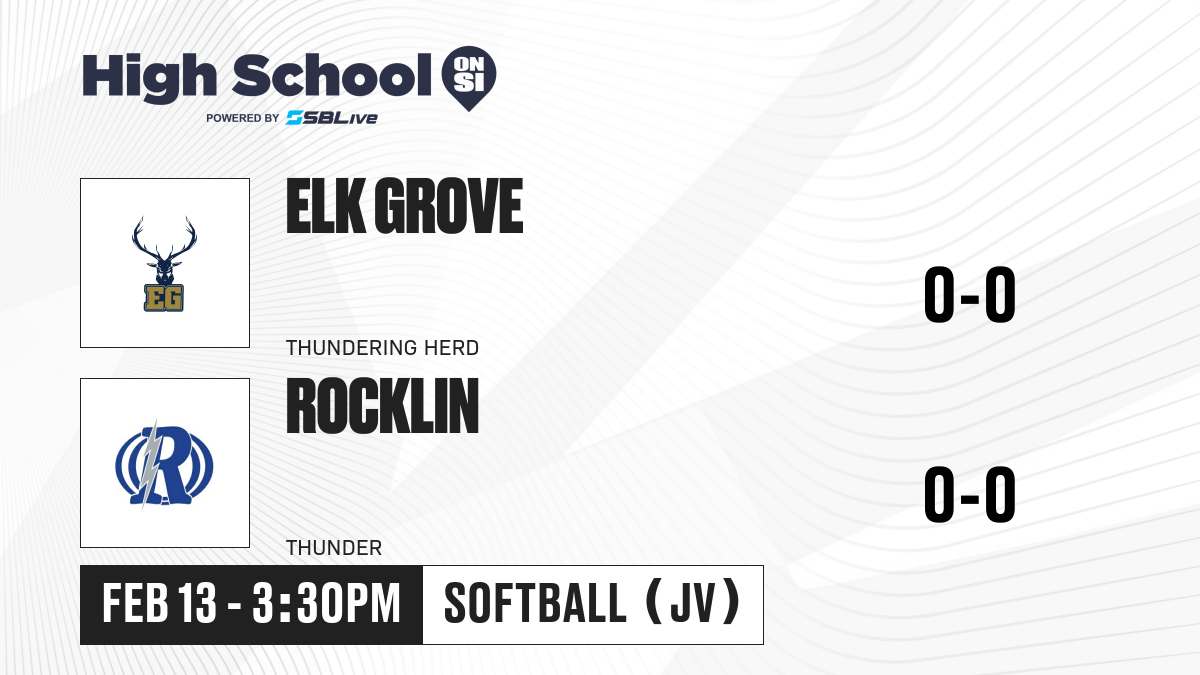 High School ON SI
POWERED BY SBLive

EG

ELK GROVE

THUNDERING HERD

0-0

R

ROCKLIN

THUNDER

0-0

FEB 13 - 3:30PM

SOFTBALL (JV)